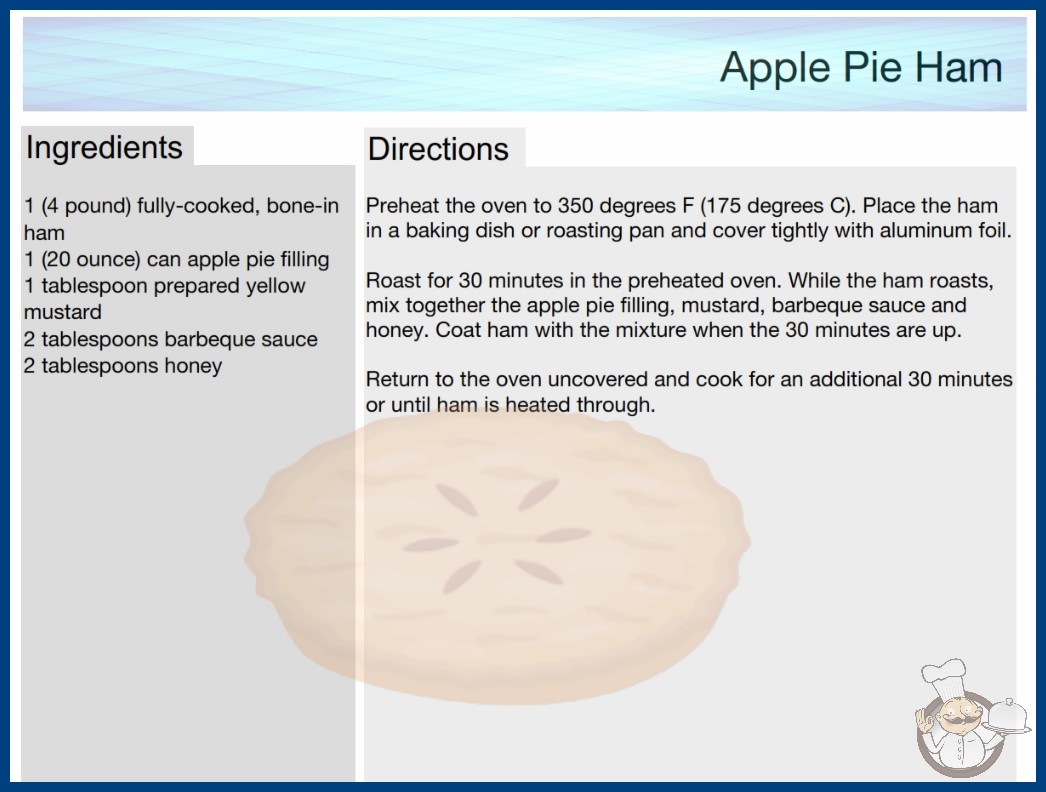 Apple Pie Ham

Ingredients

1 (4 pound) fully-cooked, bone-in ham
1 (20 ounce) can apple pie filling
1 tablespoon prepared yellow mustard
2 tablespoons barbeque sauce
2 tablespoons honey

Directions

Preheat the oven to 350 degrees F (175 degrees C). Place the ham in a baking dish or roasting pan and cover tightly with aluminum foil.

Roast for 30 minutes in the preheated oven. While the ham roasts, mix together the apple pie filling, mustard, barbeque sauce and honey. Coat ham with the mixture when the 30 minutes are up.

Return to the oven uncovered and cook for an additional 30 minutes or until ham is heated through.